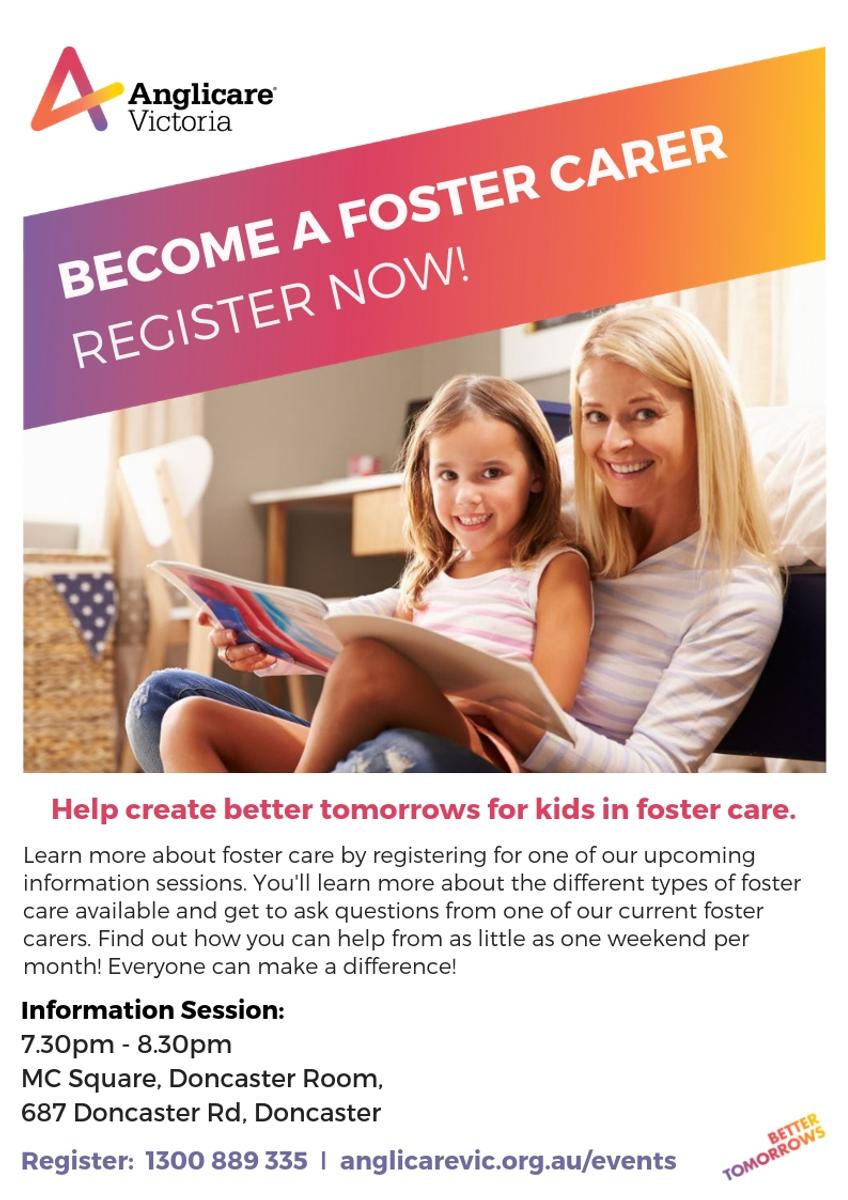 Anglicare Victoria

BECOME A FOSTER CARER
REGISTER NOW!

Help create better tomorrows for kids in foster care.

Learn more about foster care by registering for one of our upcoming information sessions. You'll learn more about the different types of foster care available and get to ask questions from one of our current foster carers. Find out how you can help from as little as one weekend per month! Everyone can make a difference!

Information Session:
7.30pm - 8.30pm
MC Square, Doncaster Room,
687 Doncaster Rd, Doncaster

Register: 1300 889 335 | anglicarevic.org.au/events

BETTER TOMORROWS